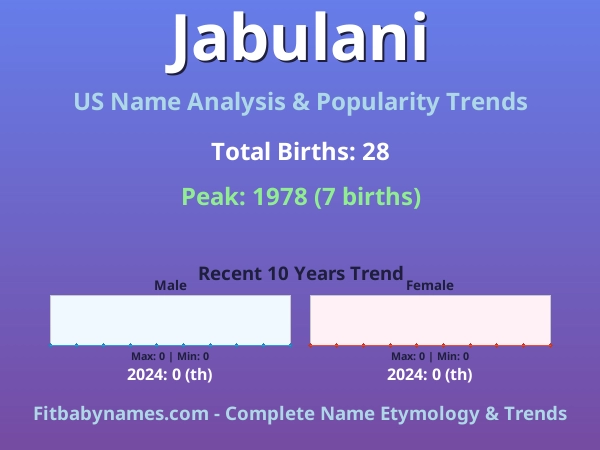 Jabulani

US Name Analysis & Popularity Trends

Total Births: 28

Peak: 1978 (7 births)

Recent 10 Years Trend

Male

Max: 0 | Min: 0

2024: 0 (th)

Female

Max: 0 | Min: 0

2024: 0 (th)

Fitbabynames.com - Complete Name Etymology & Trends